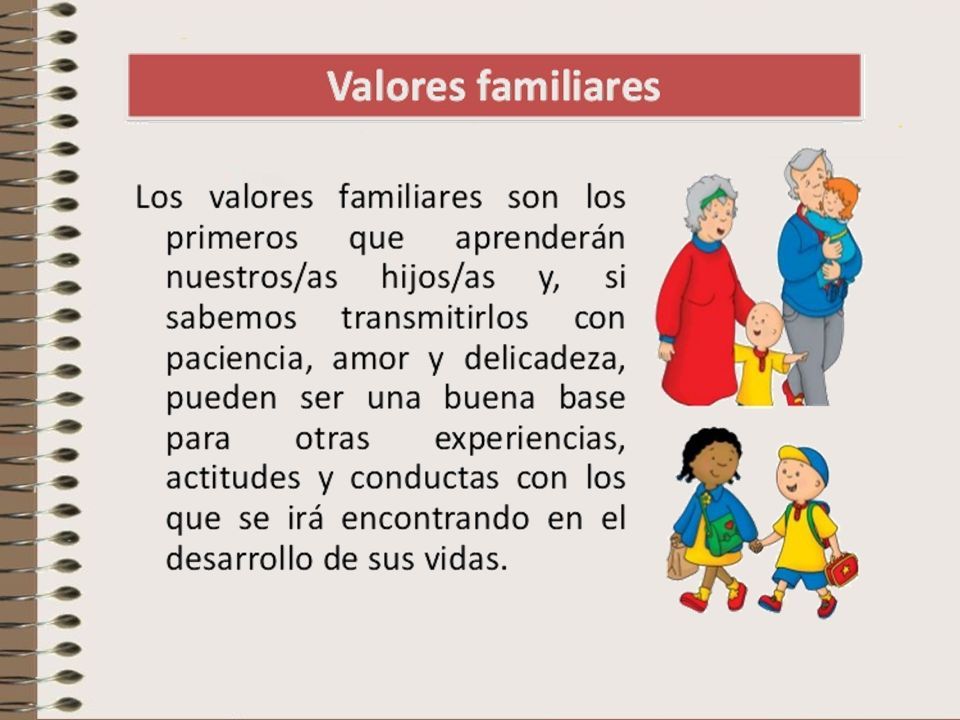 Valores familiares

Los valores familiares son los primeros que aprenderán nuestros/as hijos/as y, si sabemos transmitirlos con paciencia, amor y delicadeza, pueden ser una buena base para otras experiencias, actitudes y conductas con los que se irá encontrando en el desarrollo de sus vidas.